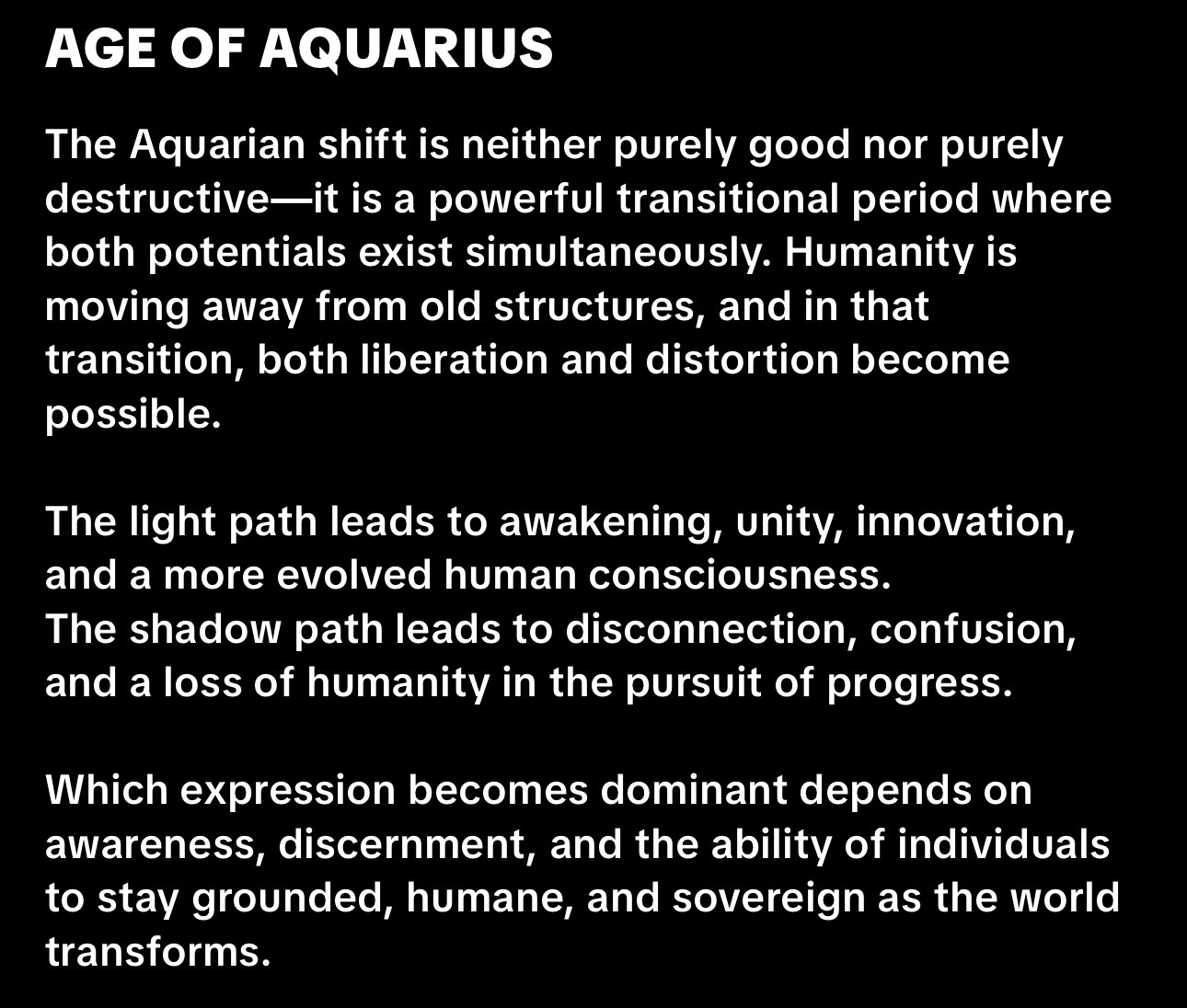 AGE OF AQUARIUS

The Aquarian shift is neither purely good nor purely destructive—it is a powerful transitional period where both potentials exist simultaneously. Humanity is moving away from old structures, and in that transition, both liberation and distortion become possible.

The light path leads to awakening, unity, innovation, and a more evolved human consciousness.
The shadow path leads to disconnection, confusion, and a loss of humanity in the pursuit of progress.

Which expression becomes dominant depends on awareness, discernment, and the ability of individuals to stay grounded, humane, and sovereign as the world transforms.